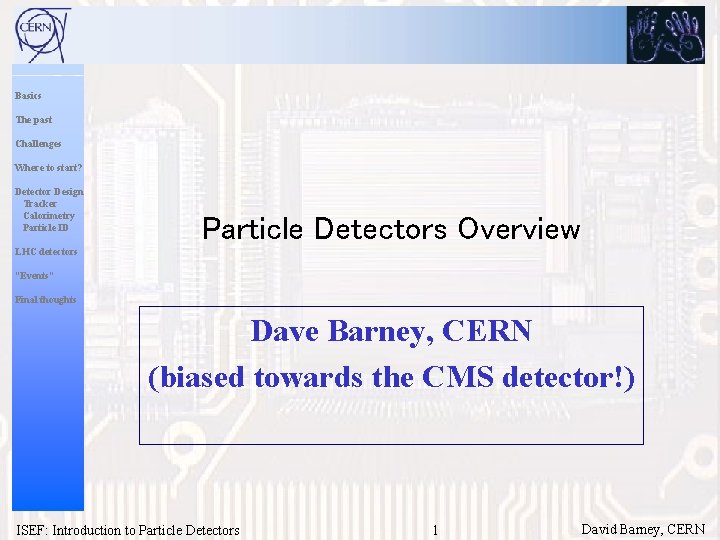 CERN

Basics

The past

Challenges

Where to start?

Detector Design
Tracker
Calorimetry
Particle ID

LHC detectors

"Events"

Final thoughts

Particle Detectors Overview

Dave Barney, CERN
(biased towards the CMS detector!)

ISEF: Introduction to Particle Detectors 1 David Barney, CERN